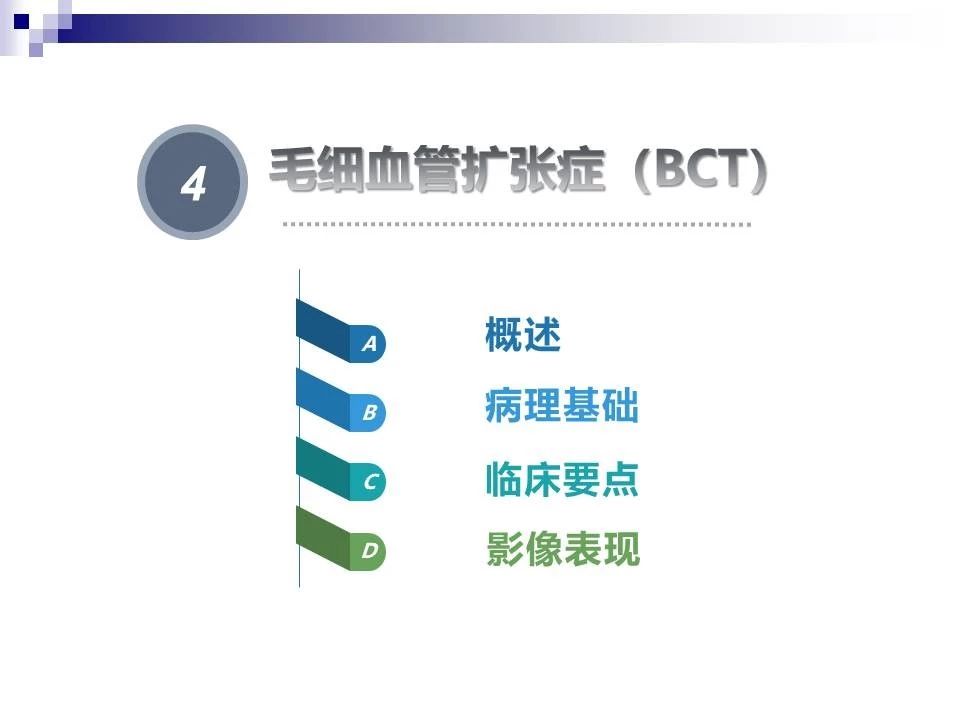 4 毛细血管扩张症（BCT）

A 概述

B 病理基础

C 临床要点

D 影像表现